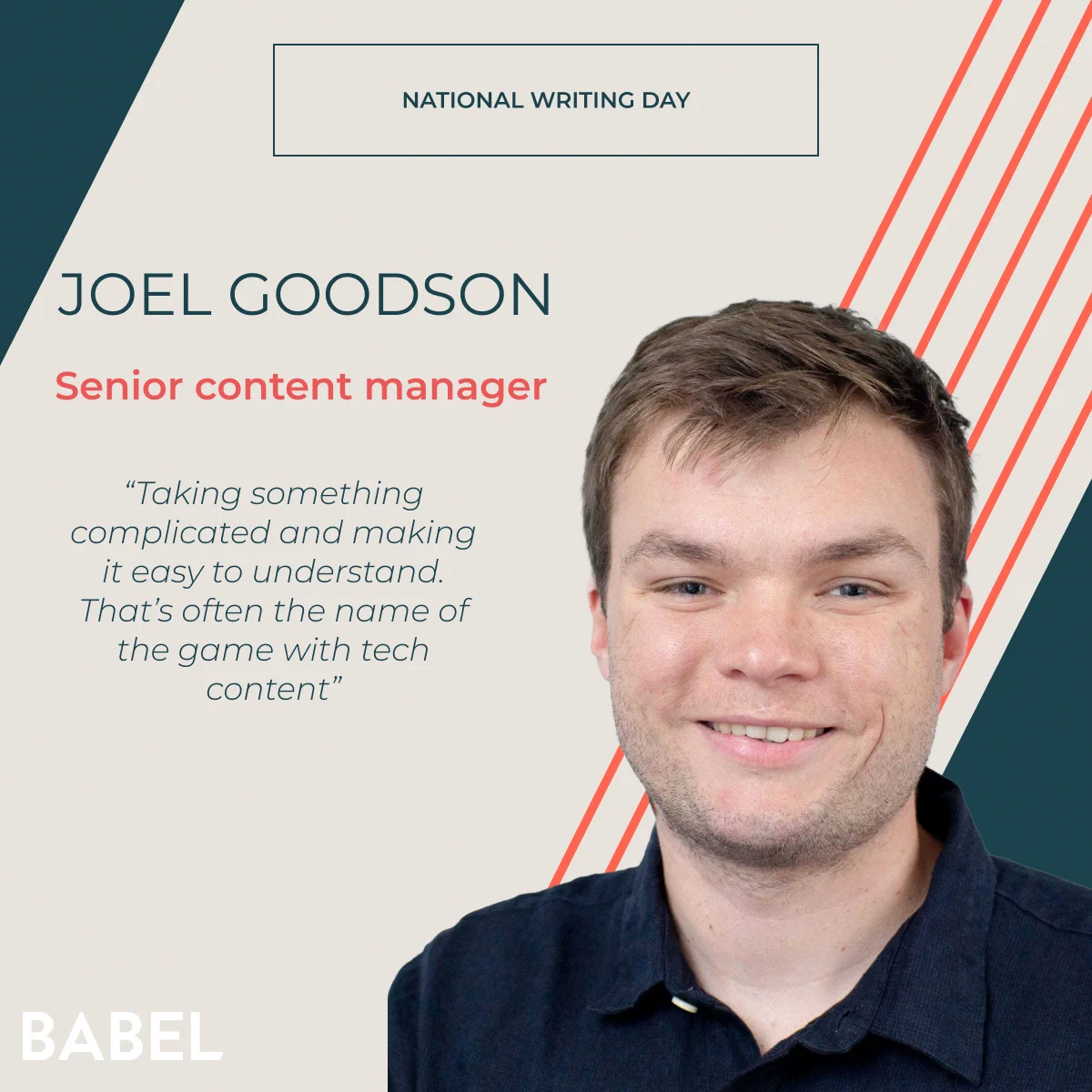 NATIONAL WRITING DAY

JOEL GOODSON

Senior content manager

“Taking something complicated and making it easy to understand. That’s often the name of the game with tech content”

BABEL